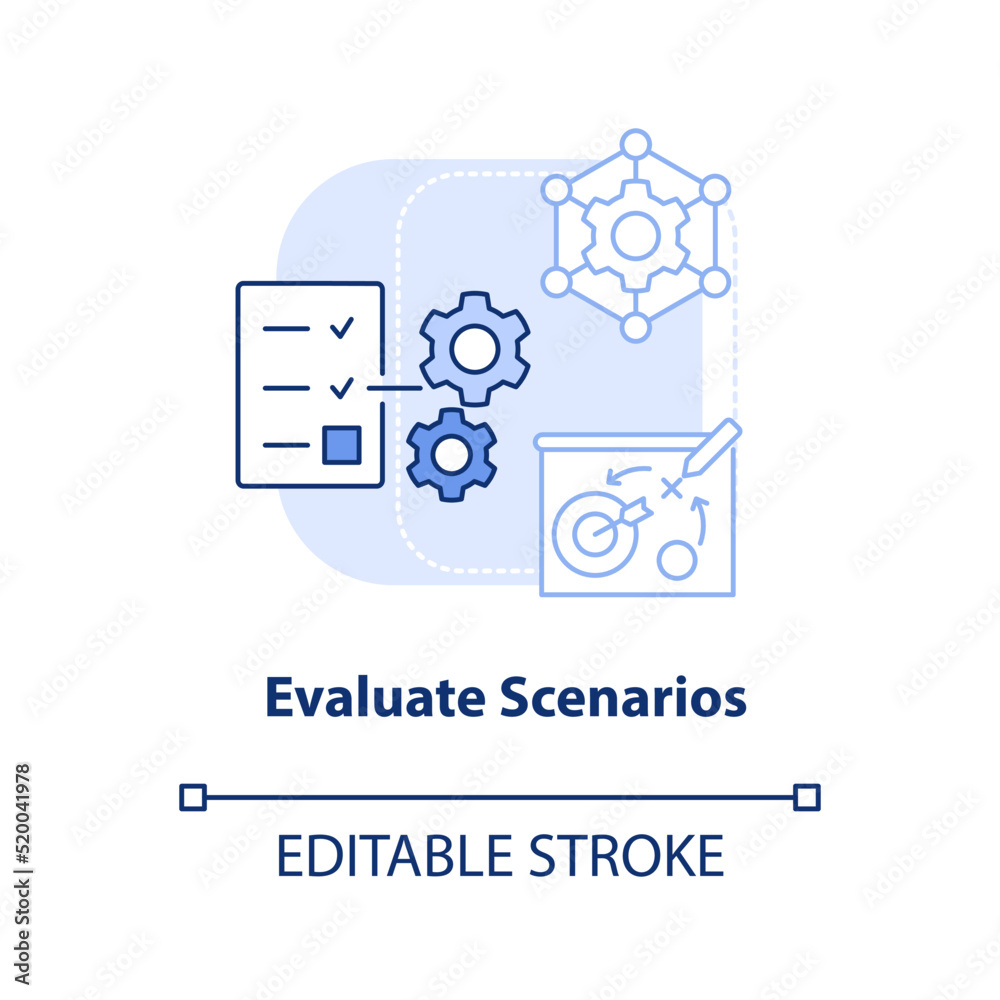 Evaluate Scenarios

EDITABLE STROKE

Adobe Stock | #520041978